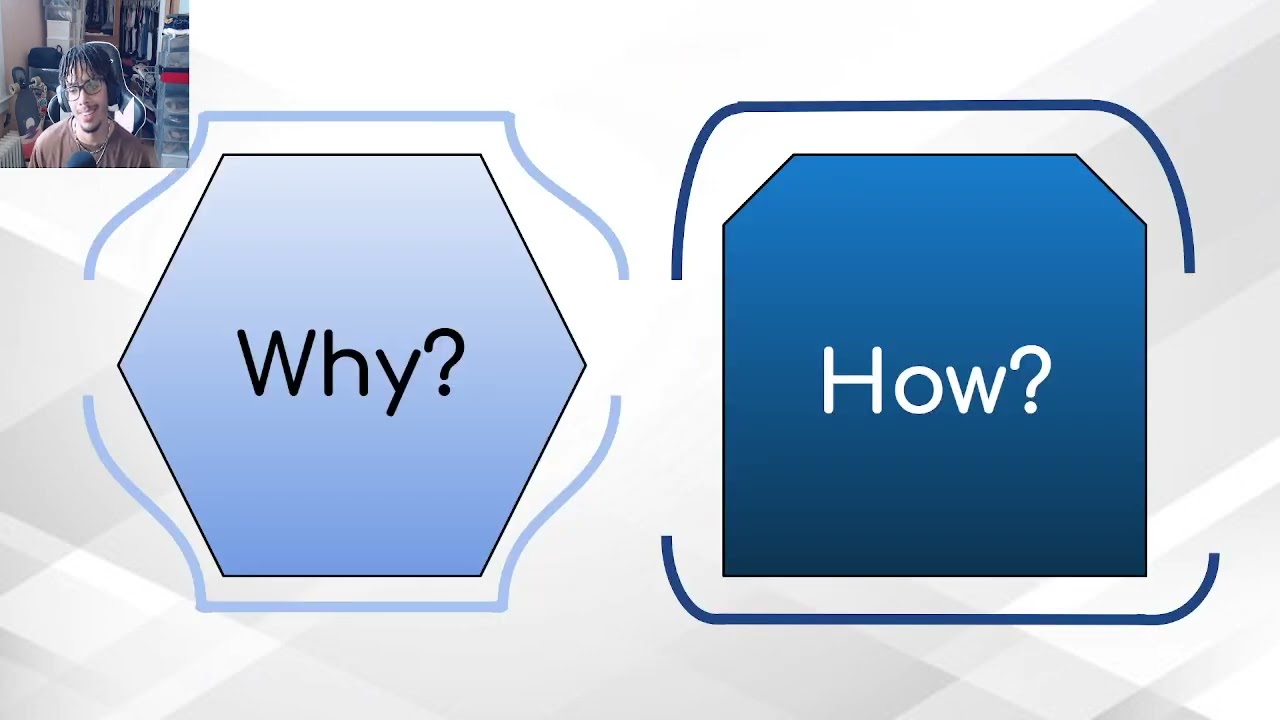 Why?

How?